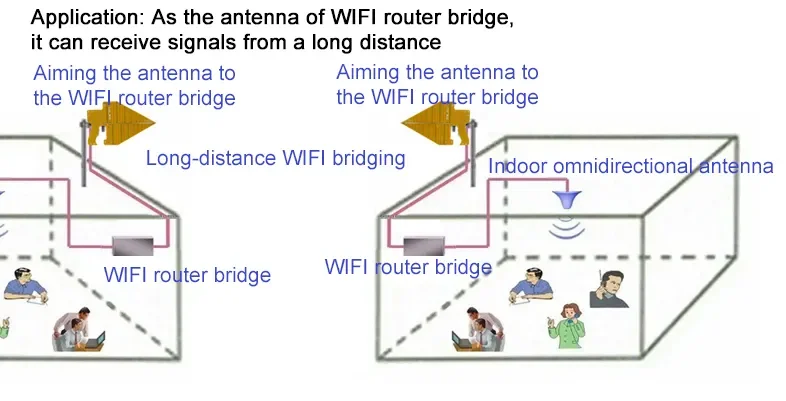 Application: As the antenna of WIFI router bridge, it can receive signals from a long distance

Aiming the antenna to the WIFI router bridge

Aiming the antenna to the WIFI router bridge

Long-distance WIFI bridging

Indoor omnidirectional antenna

WIFI router bridge

WIFI router bridge